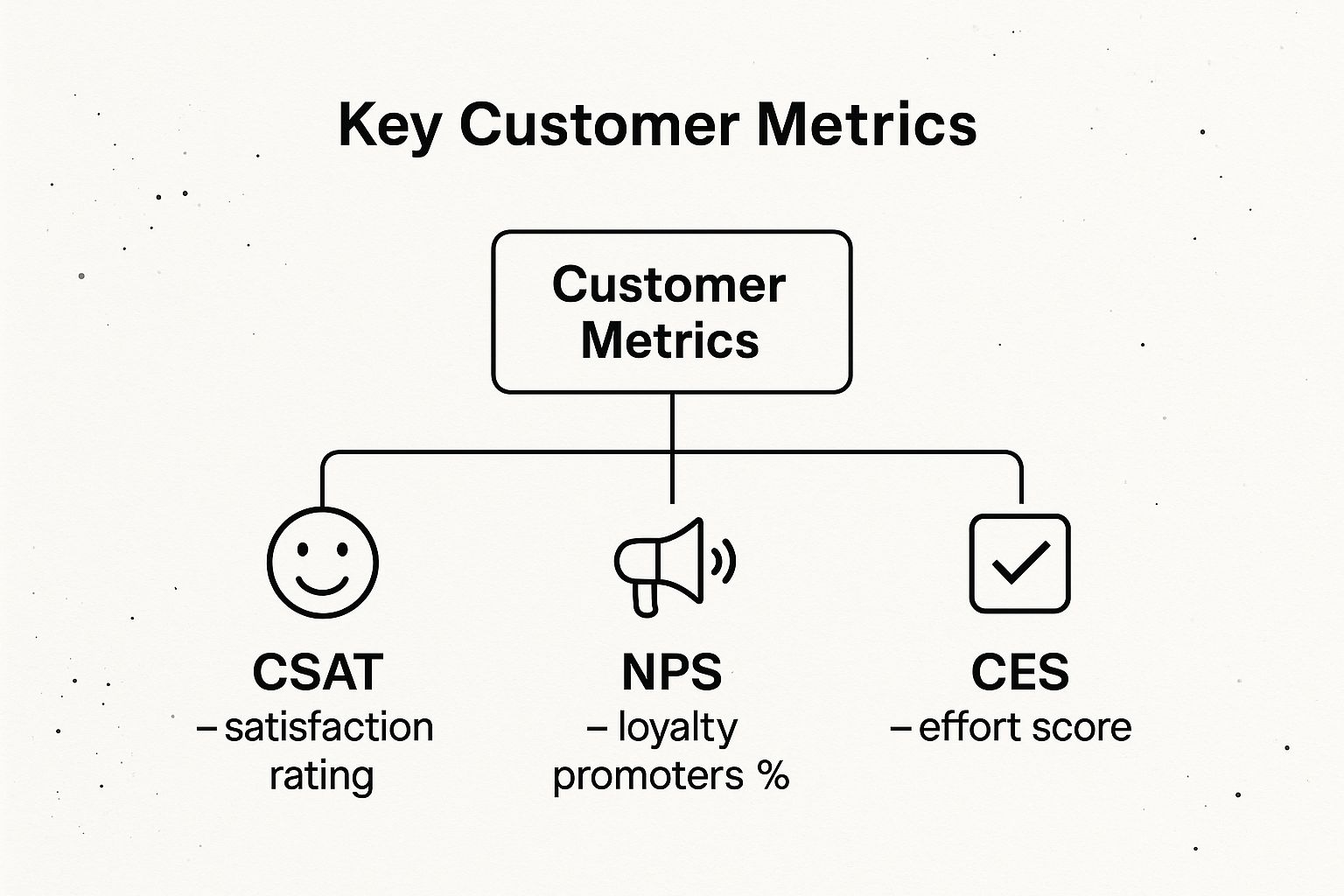 Key Customer Metrics

Customer Metrics

CSAT
– satisfaction rating

NPS
– loyalty promoters %

CES
– effort score